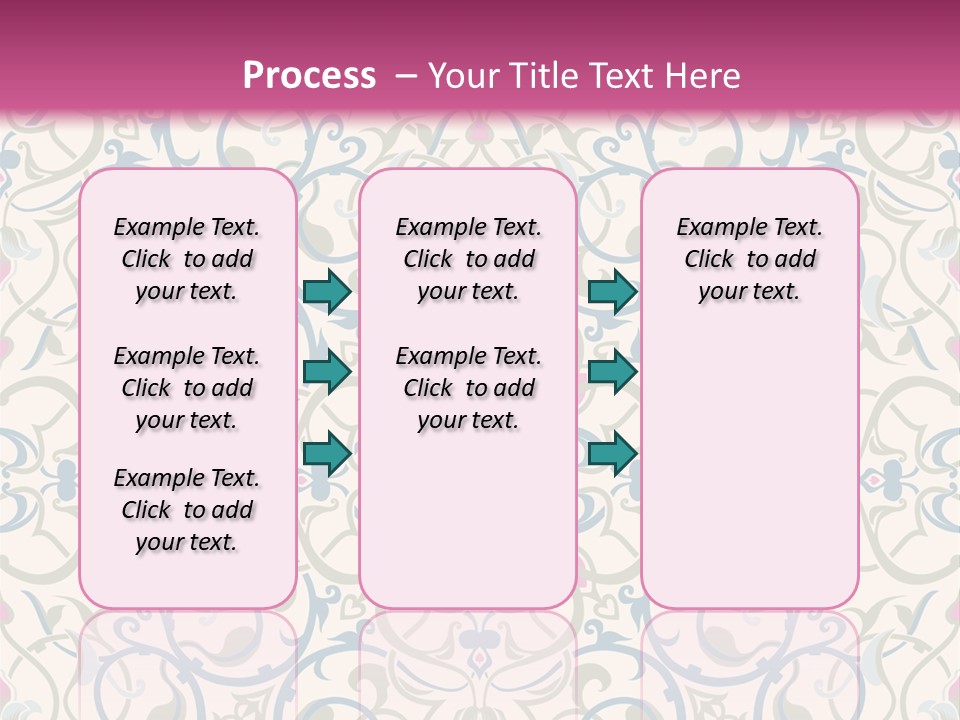 Process – Your Title Text Here

Example Text. Click to add your text.

Example Text. Click to add your text.

Example Text. Click to add your text.

Example Text. Click to add your text.

Example Text. Click to add your text.

Example Text. Click to add your text.